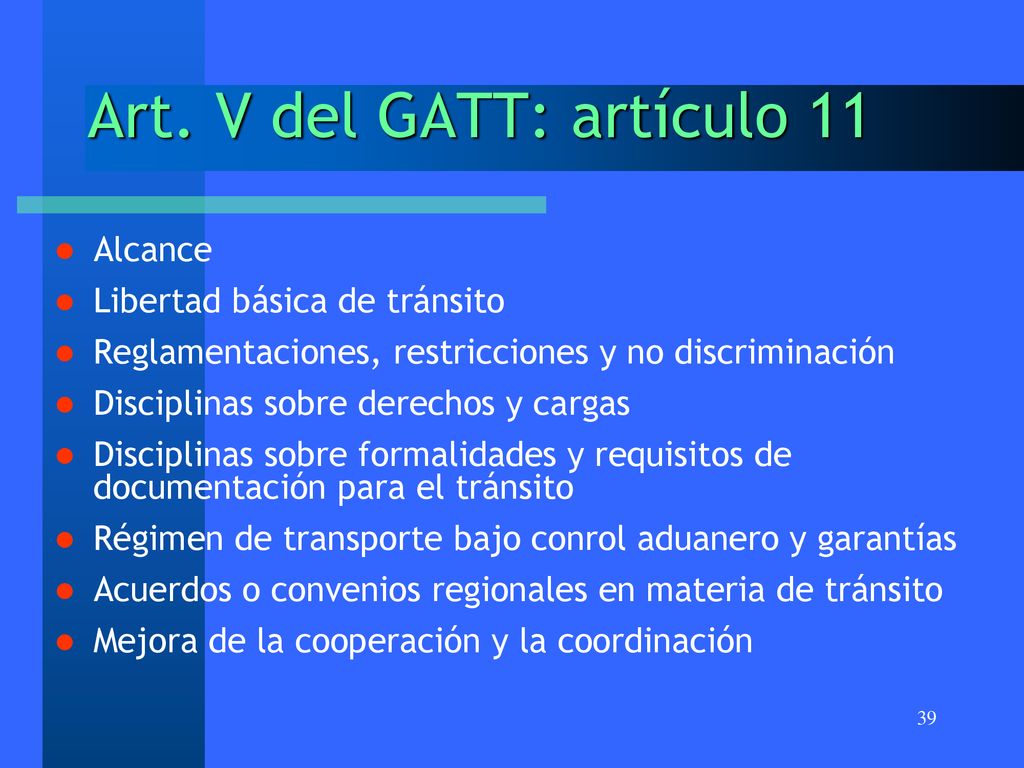 Art. V del GATT: artículo 11

- Alcance
- Libertad básica de tránsito
- Reglamentaciones, restricciones y no discriminación
- Disciplinas sobre derechos y cargas
- Disciplinas sobre formalidades y requisitos de documentación para el tránsito
- Régimen de transporte bajo conrol aduanero y garantías
- Acuerdos o convenios regionales en materia de tránsito
- Mejora de la cooperación y la coordinación

39